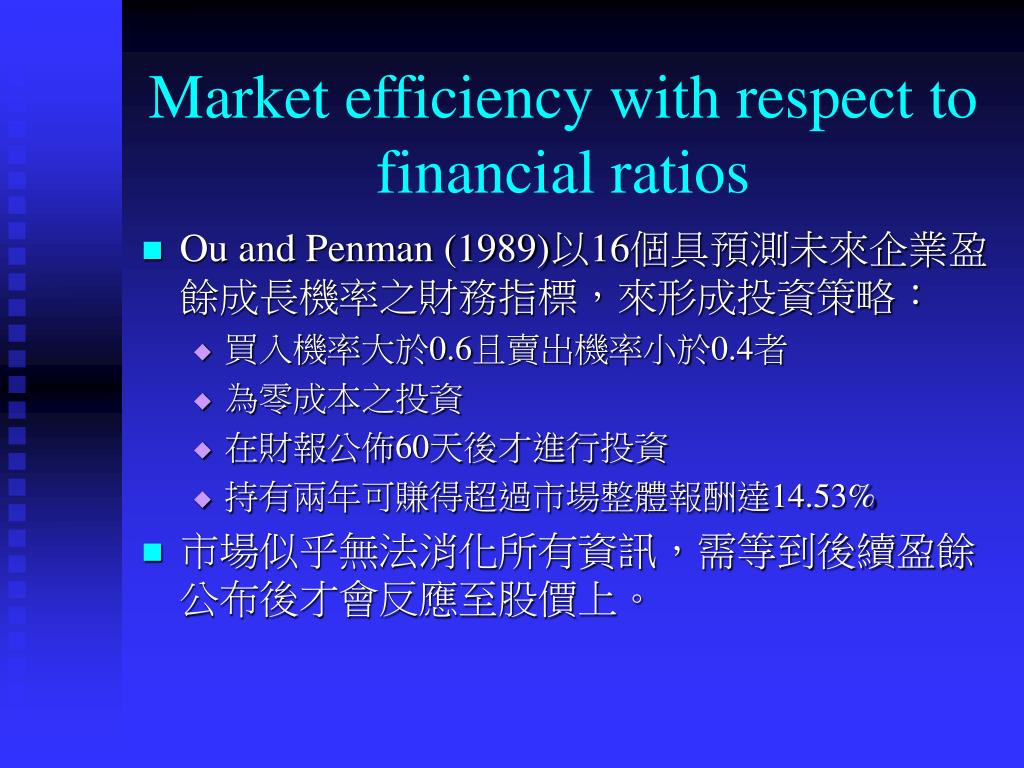 Market efficiency with respect to financial ratios

Ou and Penman (1989)以16個具預測未來企業盈餘成長機率之財務指標，來形成投資策略：

買入機率大於0.6且賣出機率小於0.4者

為零成本之投資

在財報公佈60天後才進行投資

持有兩年可賺得超過市場整體報酬達14.53%

市場似乎無法消化所有資訊，需等到後續盈餘公布後才會反應至股價上。